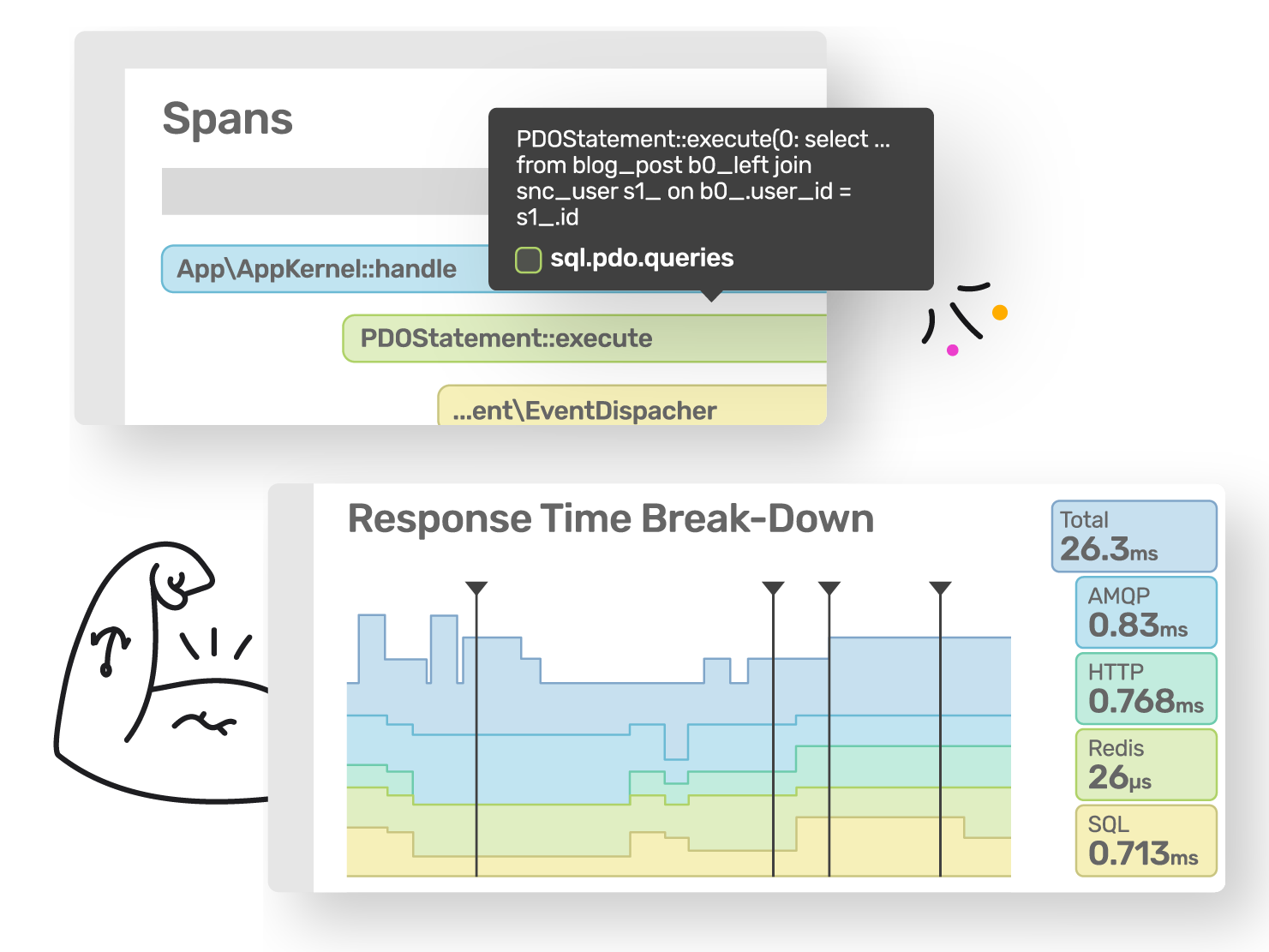 Spans

PDOStatement::execute(0: select ... from blog_post b0_left join snc_user s1_ on b0_.user_id = s1_.id

sql.pdo.queries

App\AppKernel::handle

PDOStatement::execute

...ent\EventDispacher

Response Time Break-Down

Total
26.3ms

AMQP
0.83ms

HTTP
0.768ms

Redis
26μs

SQL
0.713ms